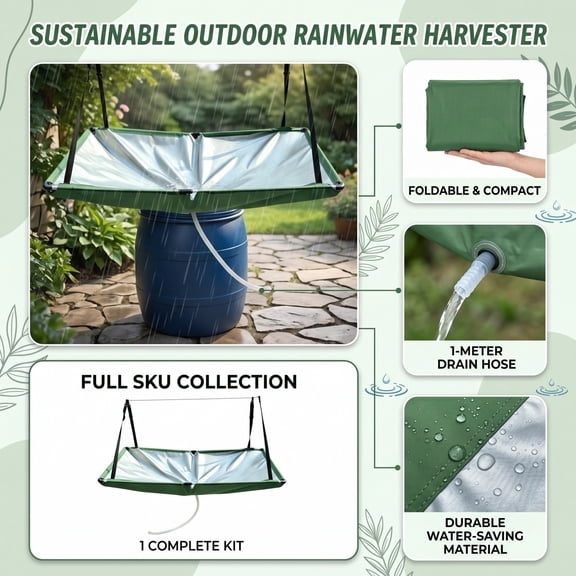 SUSTAINABLE OUTDOOR RAINWATER HARVESTER

FOLDABLE & COMPACT

1-METER DRAIN HOSE

FULL SKU COLLECTION

1 COMPLETE KIT

DURABLE WATER-SAVING MATERIAL